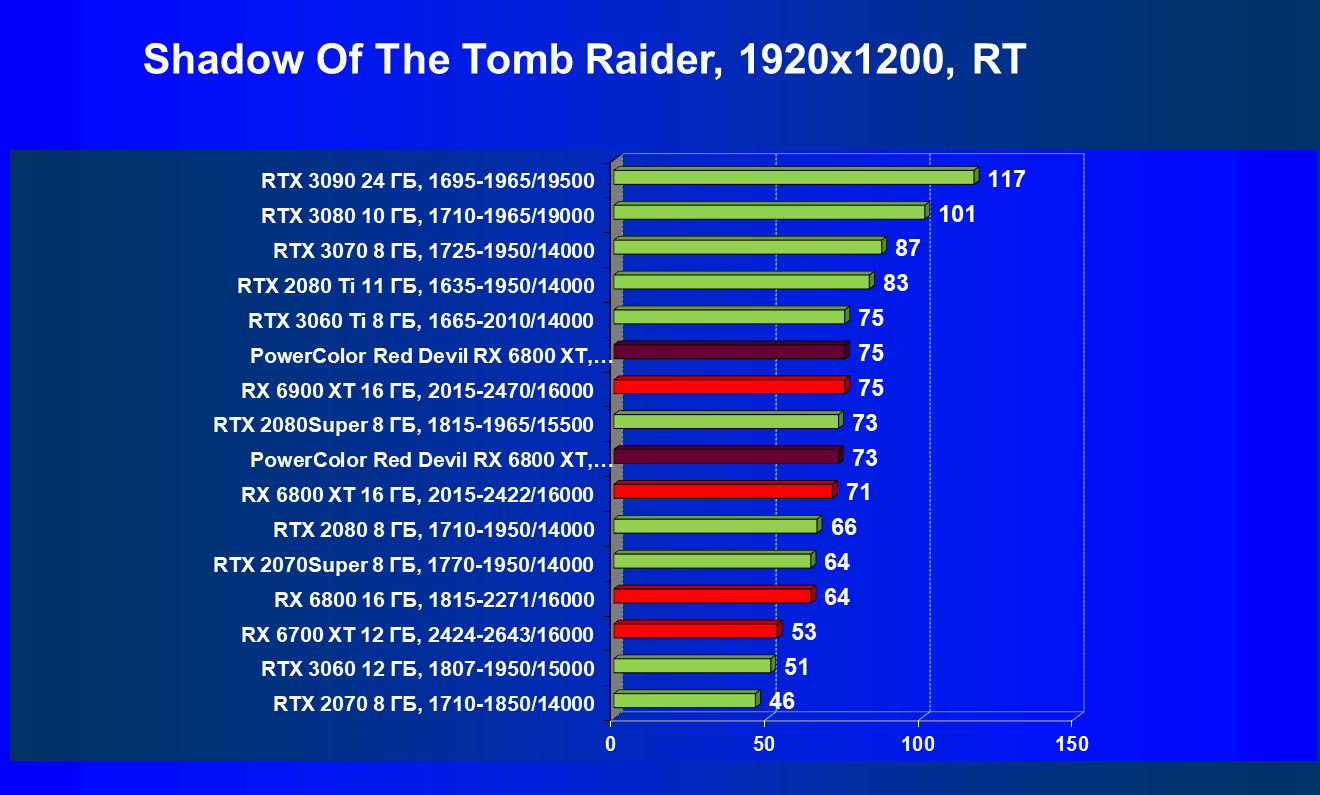 Shadow Of The Tomb Raider, 1920x1200, RT

RTX 3090 24 ГБ, 1695-1965/19500 117
RTX 3080 10 ГБ, 1710-1965/19000 101
RTX 3070 8 ГБ, 1725-1950/14000 87
RTX 2080 Ti 11 ГБ, 1635-1950/14000 83
RTX 3060 Ti 8 ГБ, 1665-2010/14000 75
PowerColor Red Devil RX 6800 XT,… 75
RX 6900 XT 16 ГБ, 2015-2470/16000 75
RTX 2080Super 8 ГБ, 1815-1965/15500 73
PowerColor Red Devil RX 6800 XT,… 73
RX 6800 XT 16 ГБ, 2015-2422/16000 71
RTX 2080 8 ГБ, 1710-1950/14000 66
RTX 2070Super 8 ГБ, 1770-1950/14000 64
RX 6800 16 ГБ, 1815-2271/16000 64
RX 6700 XT 12 ГБ, 2424-2643/16000 53
RTX 3060 12 ГБ, 1807-1950/15000 51
RTX 2070 8 ГБ, 1710-1850/14000 46

0 50 100 150